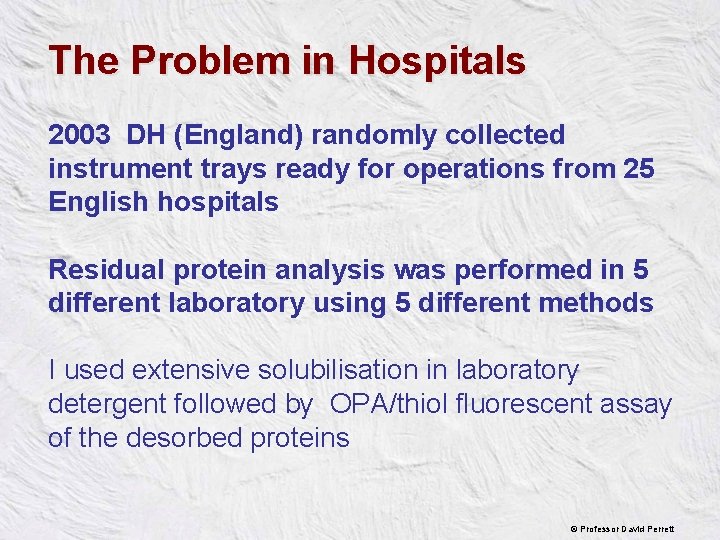 The Problem in Hospitals

2003 DH (England) randomly collected instrument trays ready for operations from 25 English hospitals

Residual protein analysis was performed in 5 different laboratory using 5 different methods

I used extensive solubilisation in laboratory detergent followed by OPA/thiol fluorescent assay of the desorbed proteins

© Professor David Perrett